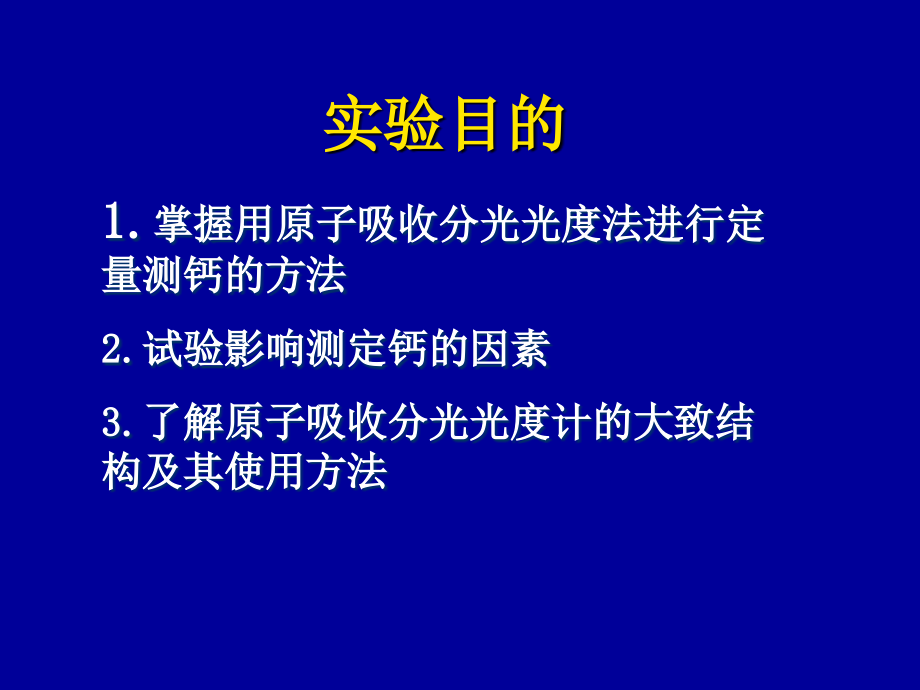 实验目的

1. 掌握用原子吸收分光光度法进行定量测钙的方法

2. 试验影响测定钙的因素

3. 了解原子吸收分光光度计的大致结构及其使用方法